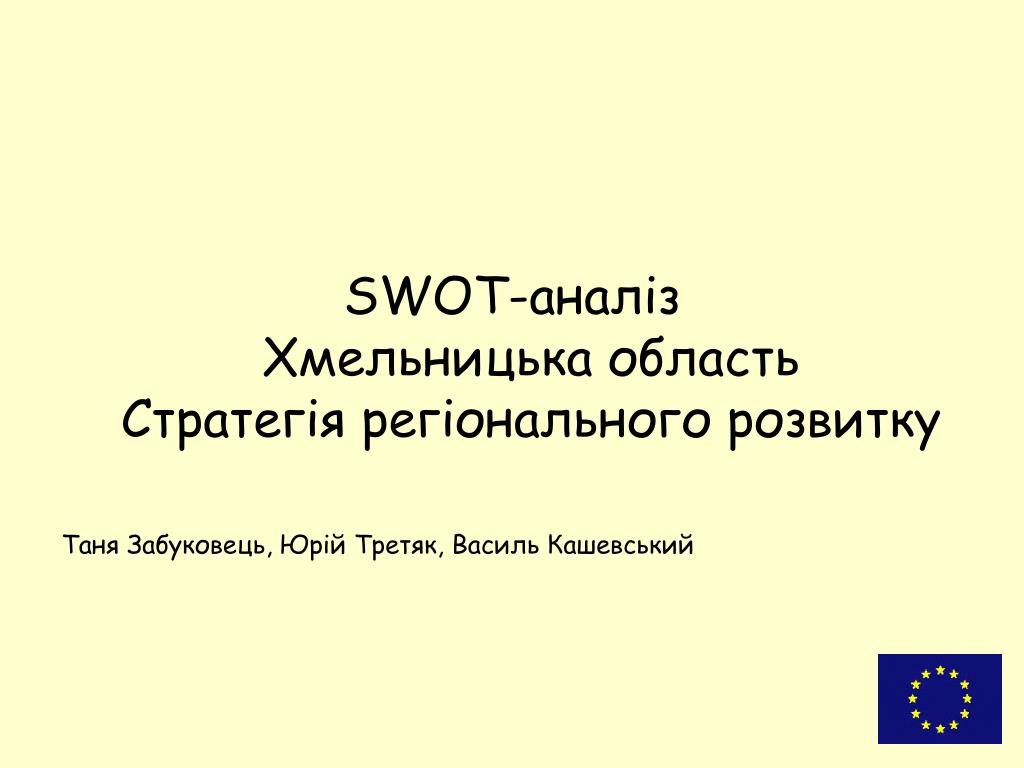 SWOT-аналіз
Хмельницька область
Стратегія регіонального розвитку

Таня Забуковець, Юрій Третяк, Василь Кашевський